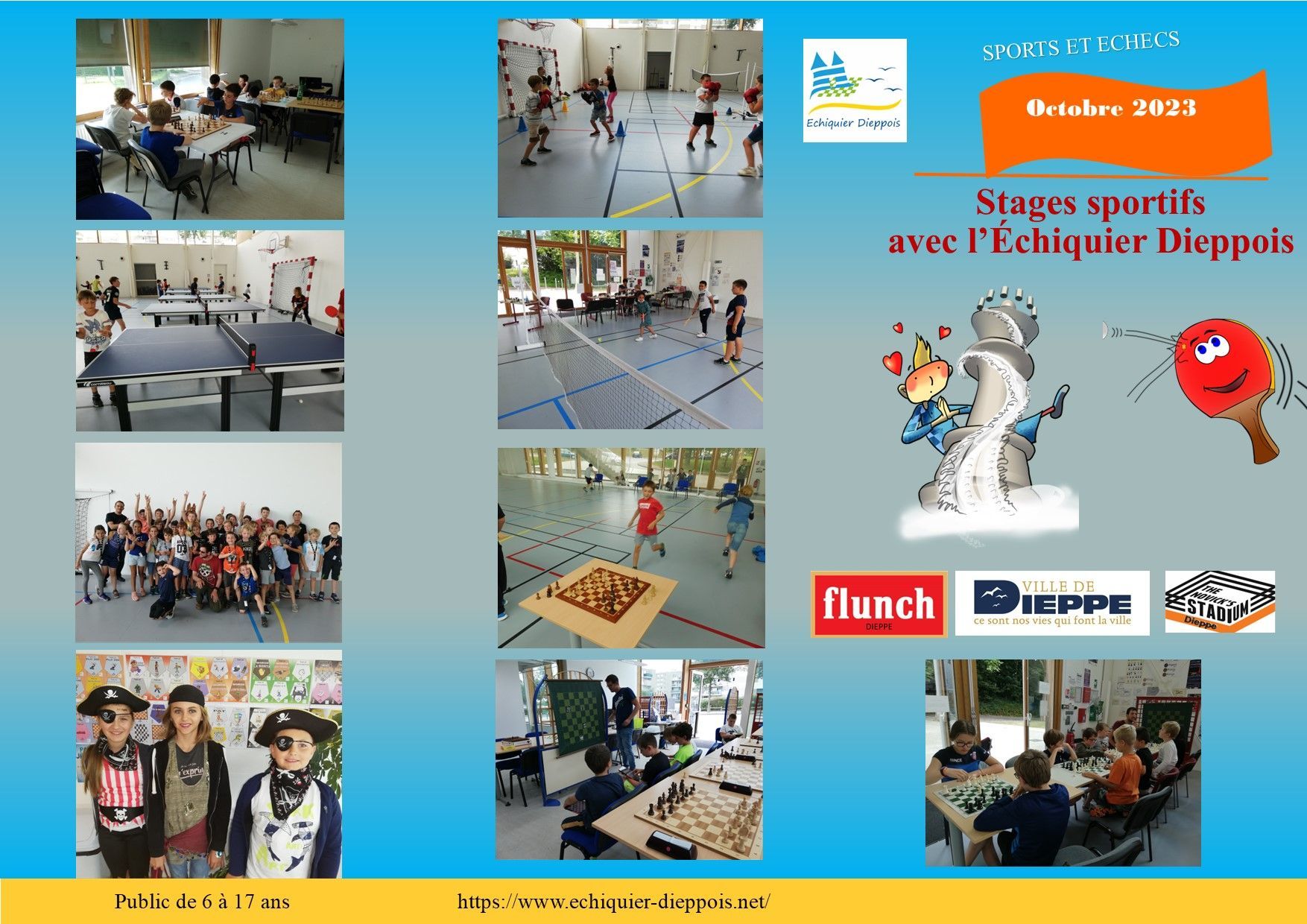 Echiquier Dieppois

SPORTS ET ECHECS

Octobre 2023

Stages sportifs avec l'Échiquier Dieppois

flunch
DIEPPE

VILLE DE DIEPPE
ce sont nos vies qui font la ville

THE NOVICK'S STADIUM
Dieppe

Public de 6 à 17 ans

https://www.echiquier-dieppois.net/